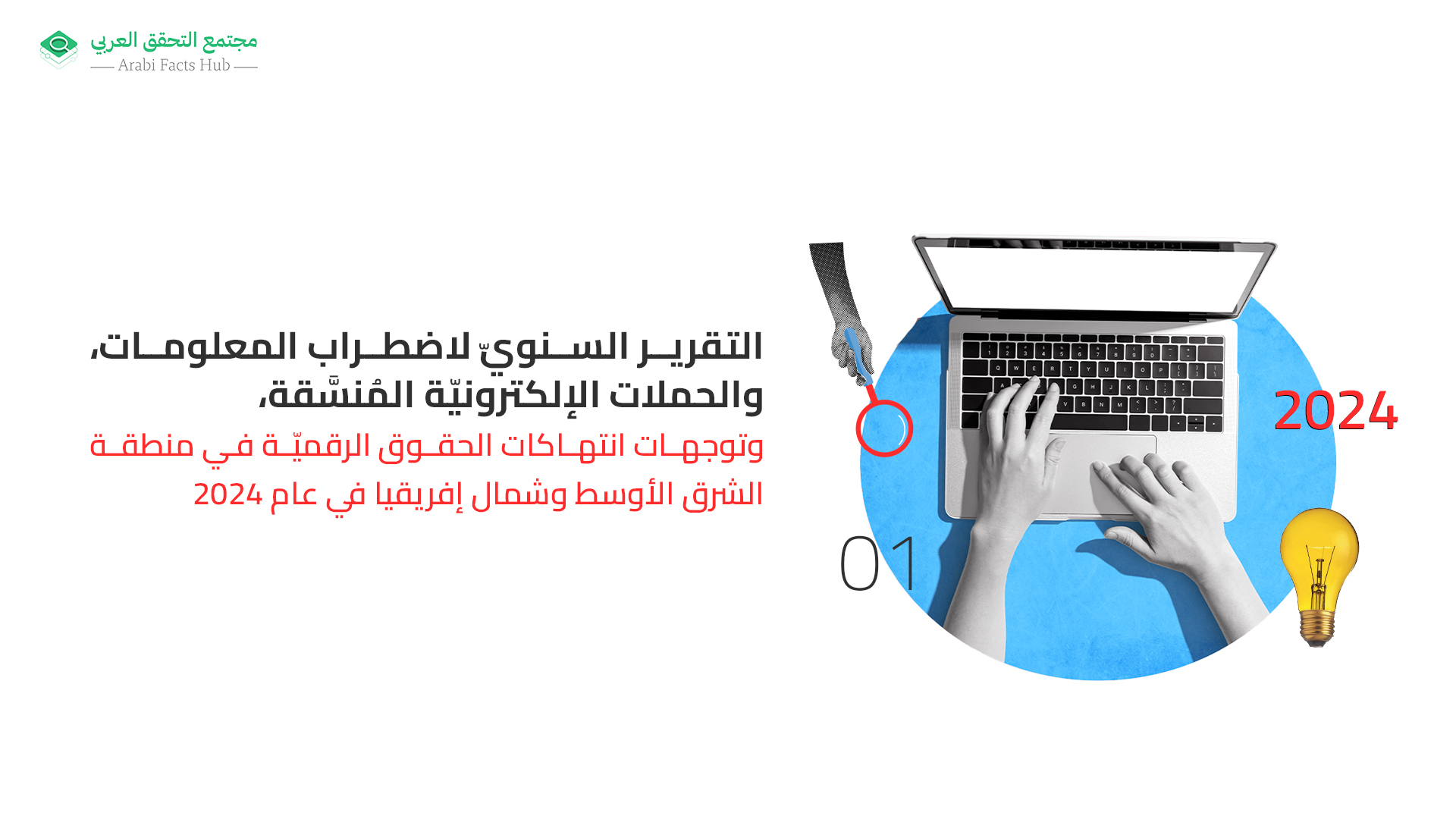 مجتمع التحقق العربي
Arabi Facts Hub

التقرير السنويّ لاضطراب المعلومات، والحملات الإلكترونيّة المُنسَّقة، وتوجهات انتهاكات الحقوق الرقميّة في منطقة الشرق الأوسط وشمال إفريقيا في عام 2024

2024

01